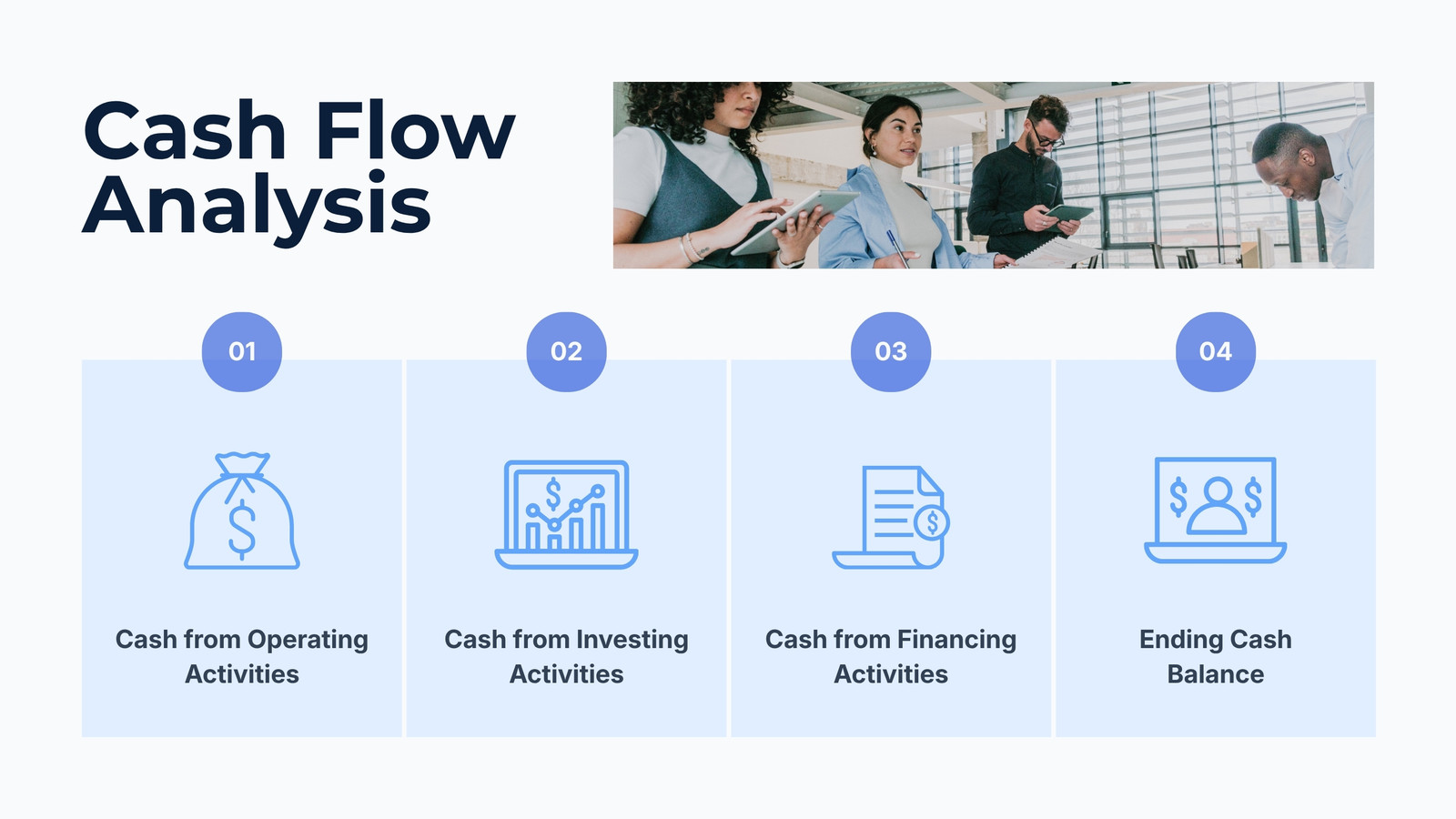 Cash Flow Analysis

01

Cash from Operating Activities

02

Cash from Investing Activities

03

Cash from Financing Activities

04

Ending Cash Balance